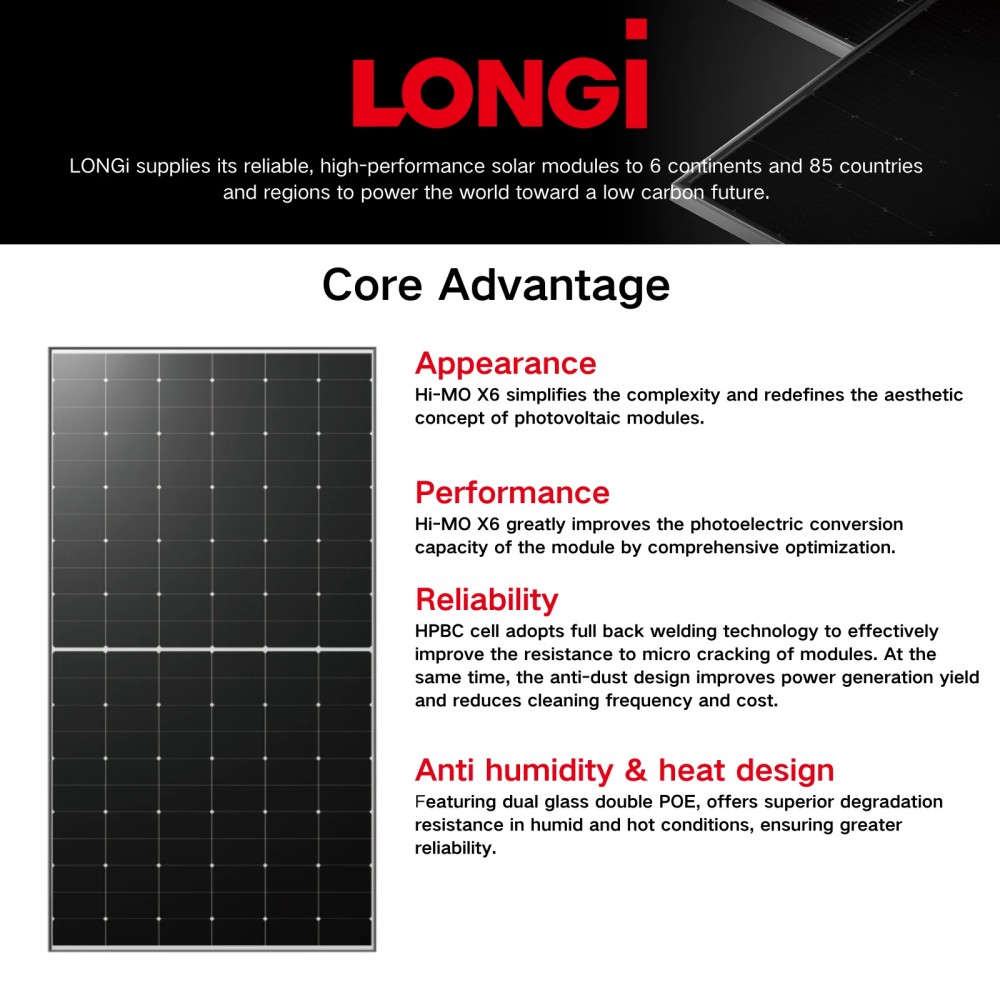 LONGi

LONGi supplies its reliable, high-performance solar modules to 6 continents and 85 countries and regions to power the world toward a low carbon future.

Core Advantage

Appearance
Hi-MO X6 simplifies the complexity and redefines the aesthetic concept of photovoltaic modules.

Performance
Hi-MO X6 greatly improves the photoelectric conversion capacity of the module by comprehensive optimization.

Reliability
HPBC cell adopts full back welding technology to effectively improve the resistance to micro cracking of modules. At the same time, the anti-dust design improves power generation yield and reduces cleaning frequency and cost.

Anti humidity & heat design
Featuring dual glass double POE, offers superior degradation resistance in humid and hot conditions, ensuring greater reliability.